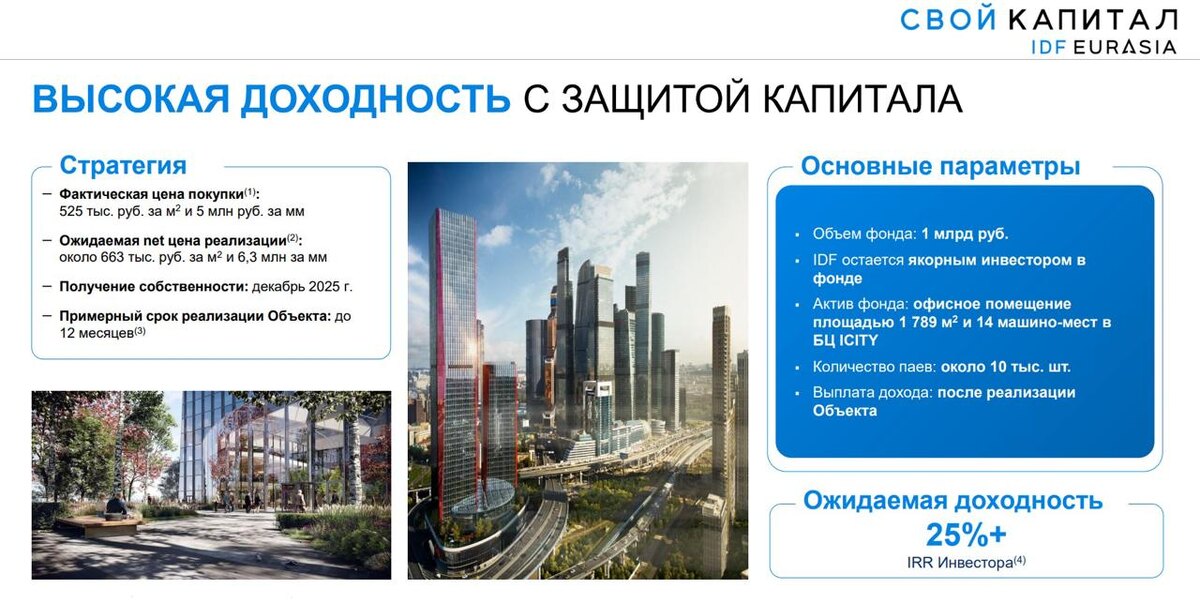 СВОЙ КАПИТАЛ
IDF EURASIA

ВЫСОКАЯ ДОХОДНОСТЬ С ЗАЩИТОЙ КАПИТАЛА

Стратегия

– Фактическая цена покупки$^{(1)}$: 525 тыс. руб. за м$^2$ и 5 млн руб. за мм

– Ожидаемая net цена реализации$^{(2)}$: около 663 тыс. руб. за м$^2$ и 6,3 млн за мм

– Получение собственности: декабрь 2025 г.

– Примерный срок реализации Объекта: до 12 месяцев$^{(3)}$

Основные параметры

▪ Объем фонда: 1 млрд руб.

▪ IDF остается якорным инвестором в фонде

▪ Актив фонда: офисное помещение площадью 1 789 м$^2$ и 14 машино-мест в БЦ ICITY

▪ Количество паев: около 10 тыс. шт.

▪ Выплата дохода: после реализации Объекта

Ожидаемая доходность
25%+
IRR Инвестора$^{(4)}$